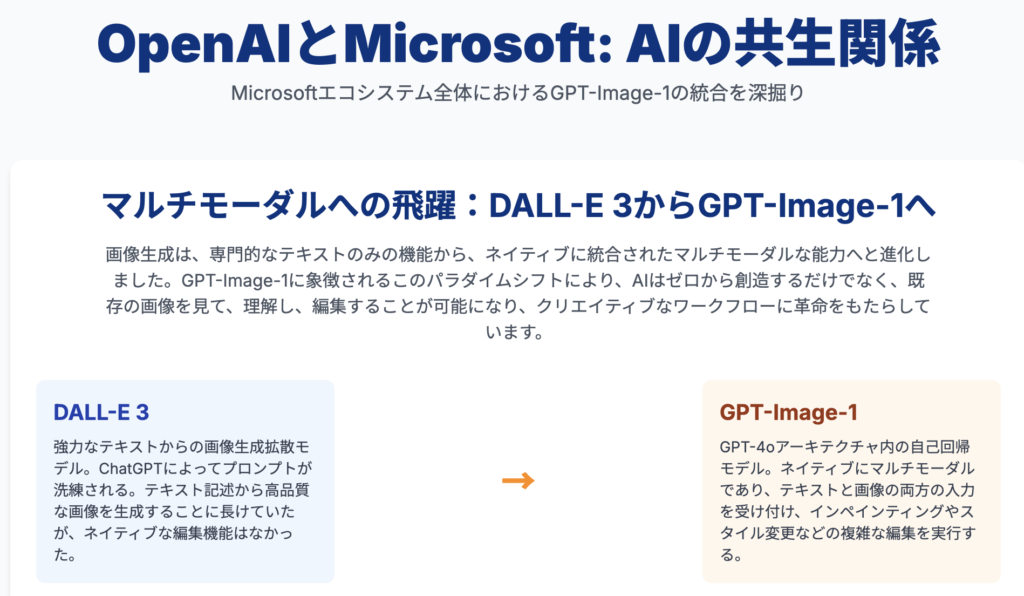 OpenAIとMicrosoft: AIの共生関係

Microsoftエコシステム全体におけるGPT-Image-1の統合を深掘り

マルチモーダルへの飛躍：DALL-E 3からGPT-Image-1へ

画像生成は、専門的なテキストのみの機能から、ネイティブに統合されたマルチモーダルな能力へと進化しました。GPT-Image-1に象徴されるこのパラダイムシフトにより、AIはゼロから創造するだけでなく、既存の画像を見て、理解し、編集することが可能になり、クリエイティブなワークフローに革命をもたらしています。

DALL-E 3

強力なテキストからの画像生成拡散モデル。ChatGPTによってプロンプトが洗練される。テキスト記述から高品質な画像を生成することに長けていたが、ネイティブな編集機能はなかった。

→

GPT-Image-1

GPT-4oアーキテクチャ内の自己回帰モデル。ネイティブにマルチモーダルであり、テキストと画像の両方の入力を受け付け、インペインティングやスタイル変更などの複雑な編集を実行する。